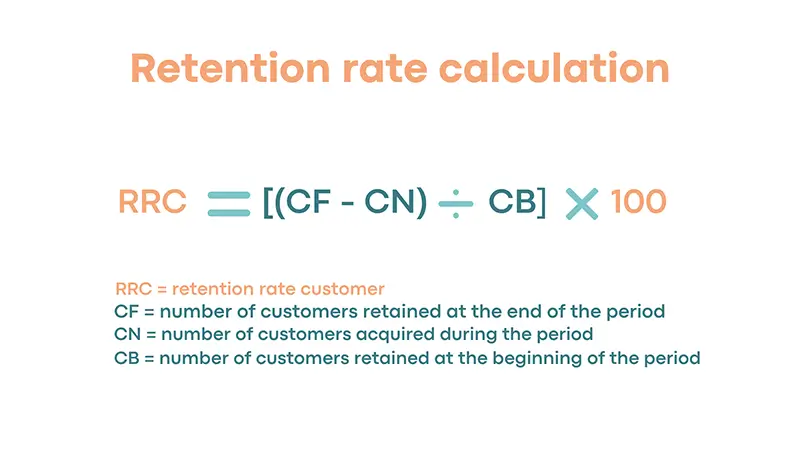 Retention rate calculation

$RRC = [(CF - CN) \div CB] \times 100$

RRC = retention rate customer
CF = number of customers retained at the end of the period
CN = number of customers acquired during the period
CB = number of customers retained at the beginning of the period